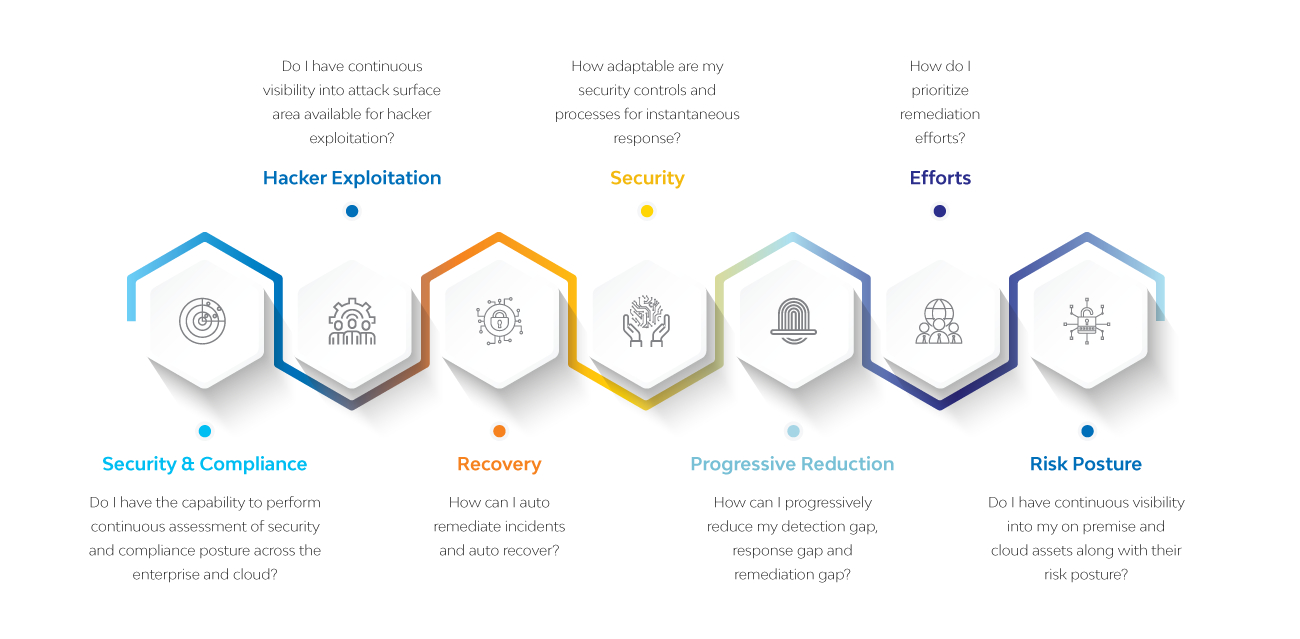 Do I have continuous visibility into attack surface area available for hacker exploitation?

Hacker Exploitation

How adaptable are my security controls and processes for instantaneous response?

Security

How do I prioritize remediation efforts?

Efforts

Security & Compliance

Do I have the capability to perform continuous assessment of security and compliance posture across the enterprise and cloud?

Recovery

How can I auto remediate incidents and auto recover?

Progressive Reduction

How can I progressively reduce my detection gap, response gap and remediation gap?

Risk Posture

Do I have continuous visibility into my on premise and cloud assets along with their risk posture?